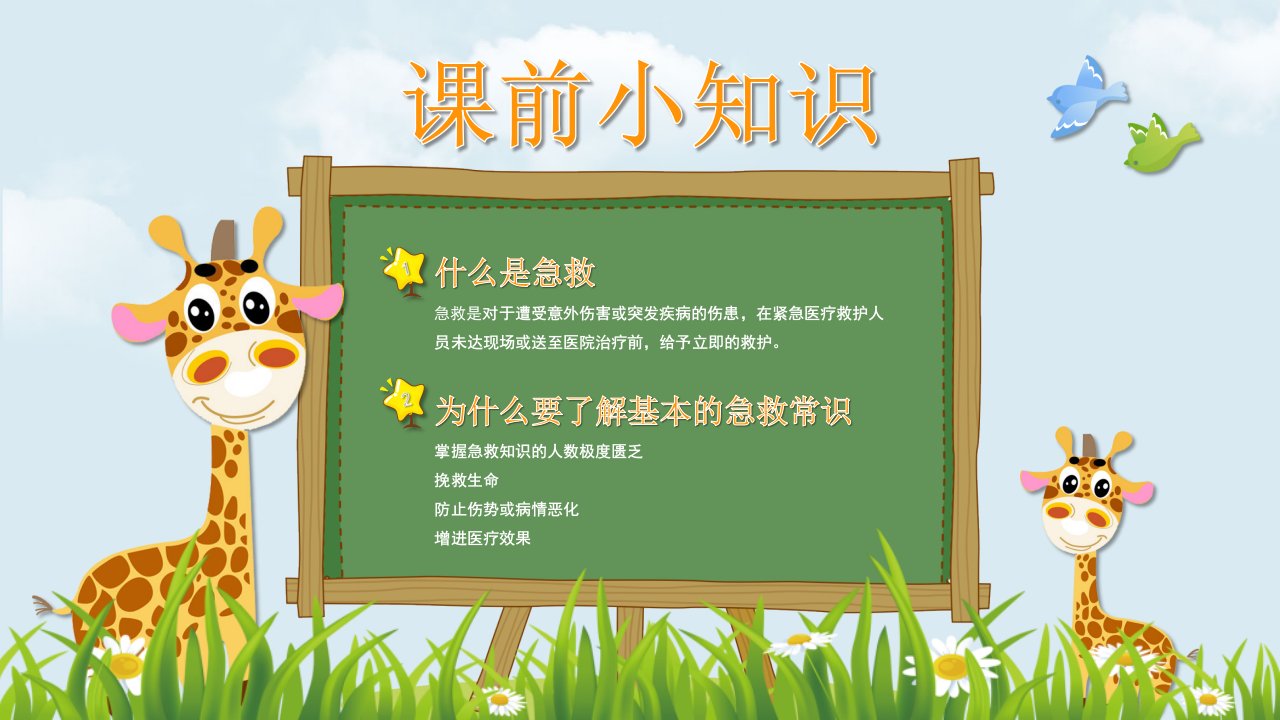 课前小知识

1 什么是急救

急救是对于遭受意外伤害或突发疾病的伤患，在紧急医疗救护人员未达现场或送至医院治疗前，给予立即的救护。

2 为什么要了解基本的急救常识

掌握急救知识的人数极度匮乏
挽救生命
防止伤势或病情恶化
增进医疗效果